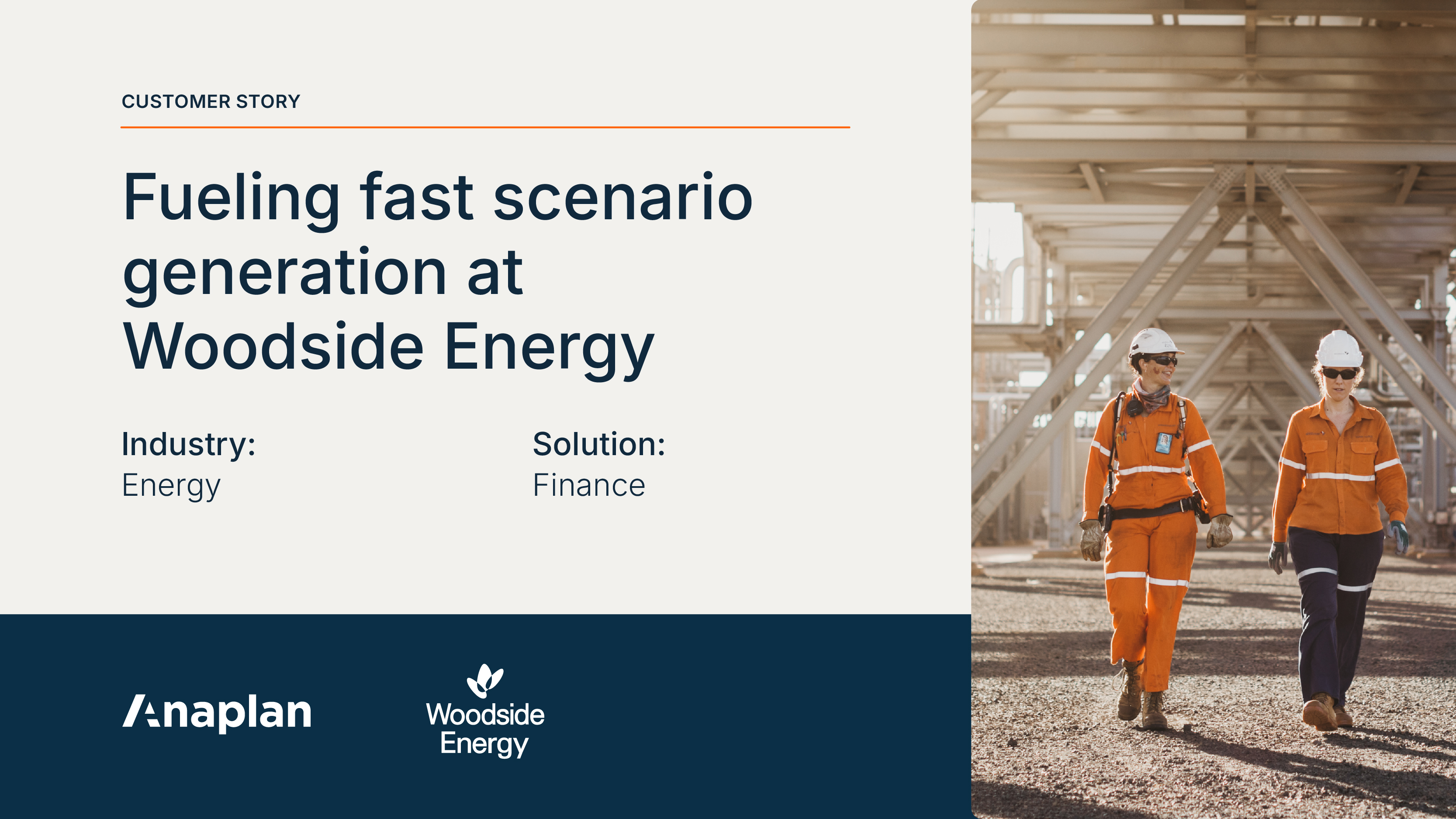 CUSTOMER STORY

Fueling fast scenario generation at Woodside Energy

Industry:
Energy

Solution:
Finance

Anaplan

Woodside Energy